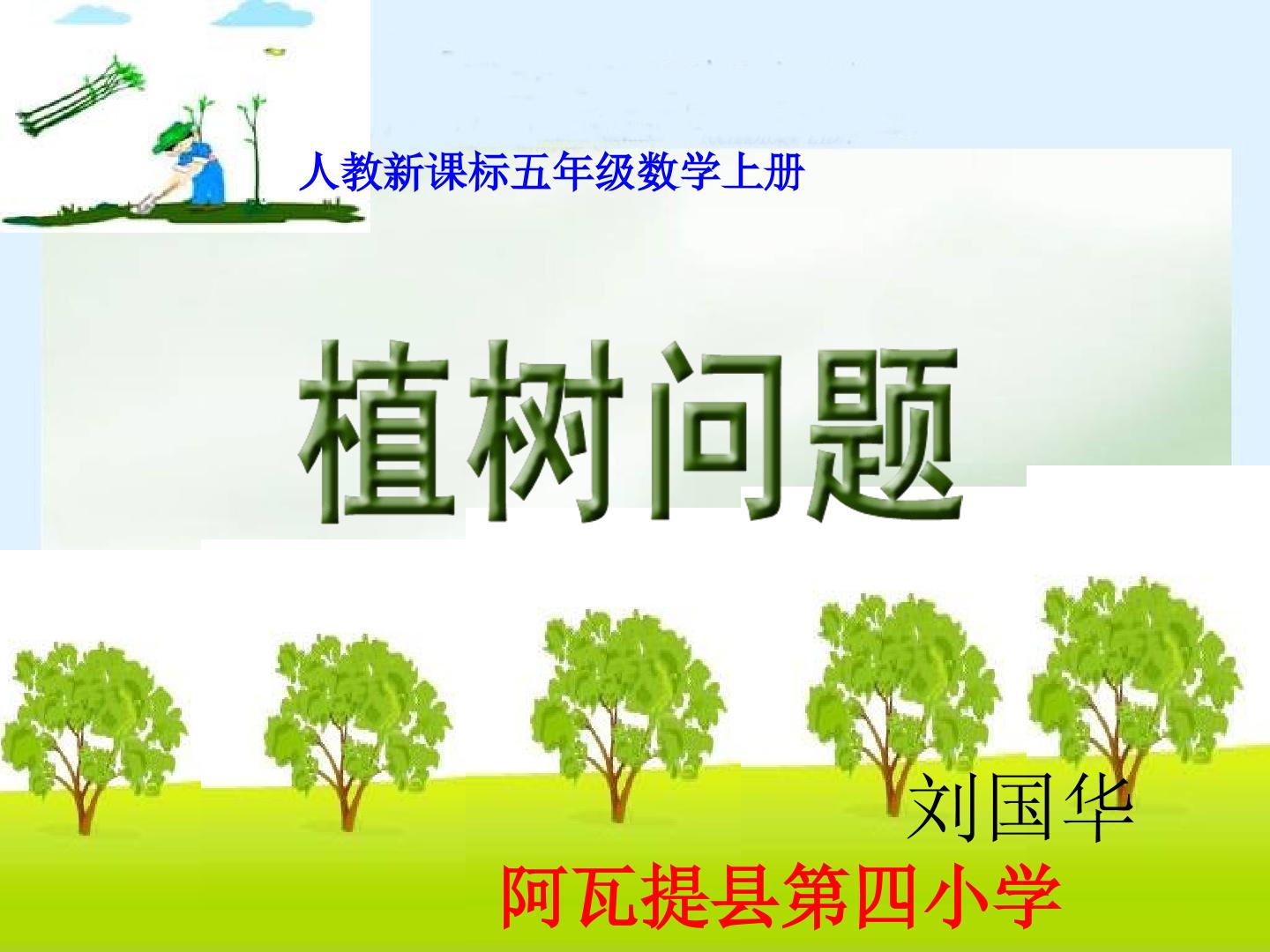 人教新课标五年级数学上册

植树问题

刘国华

阿瓦提县第四小学